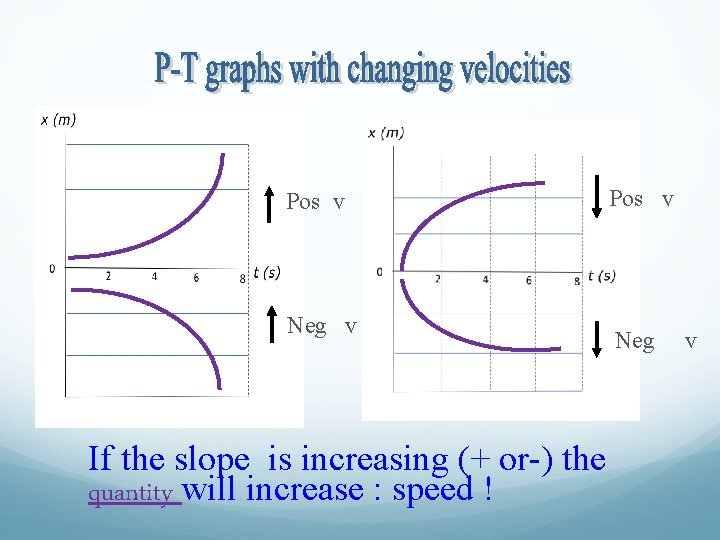 P-T graphs with changing velocities

x (m)

0

2 4 6 8 t (s)

Pos v

Neg v

x (m)

0

2 4 6 8 t (s)

Pos v

Neg v

If the slope is increasing (+ or-) the quantity will increase : speed !